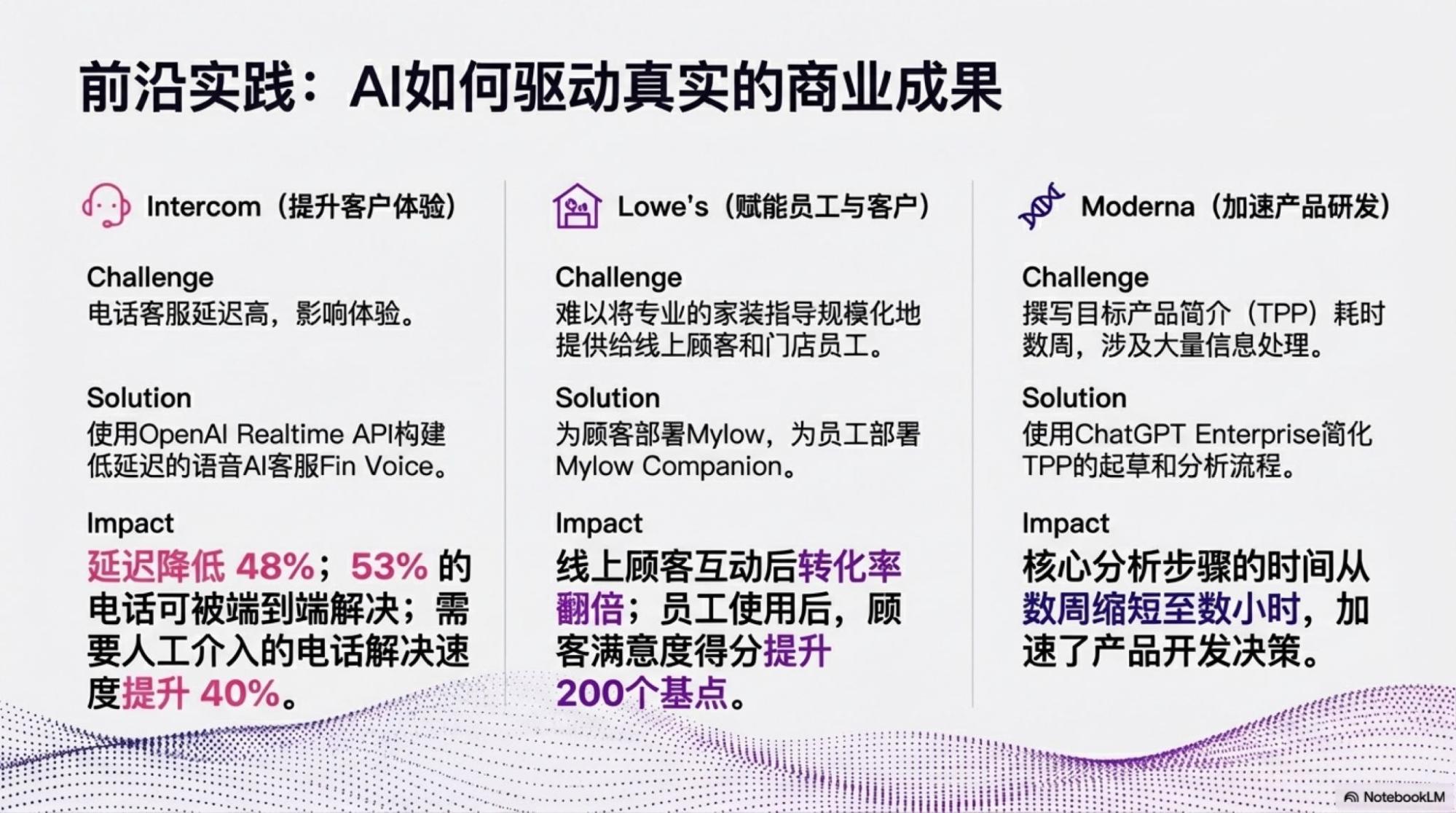 前沿实践：AI如何驱动真实的商业成果

Intercom（提升客户体验）

Challenge
电话客服延迟高，影响体验。

Solution
使用OpenAI Realtime API构建低延迟的语音AI客服Fin Voice。

Impact
延迟降低 48%；53% 的电话可被端到端解决；需要人工介入的电话解决速度提升 40%。

Lowe's（赋能员工与客户）

Challenge
难以将专业的家装指导规模化地提供给线上顾客和门店员工。

Solution
为顾客部署Mylow，为员工部署Mylow Companion。

Impact
线上顾客互动后转化率翻倍；员工使用后，顾客满意度得分提升200个基点。

Moderna（加速产品研发）

Challenge
撰写目标产品简介（TPP）耗时数周，涉及大量信息处理。

Solution
使用ChatGPT Enterprise简化TPP的起草和分析流程。

Impact
核心分析步骤的时间从数周缩短至数小时，加速了产品开发决策。

NotebookLM